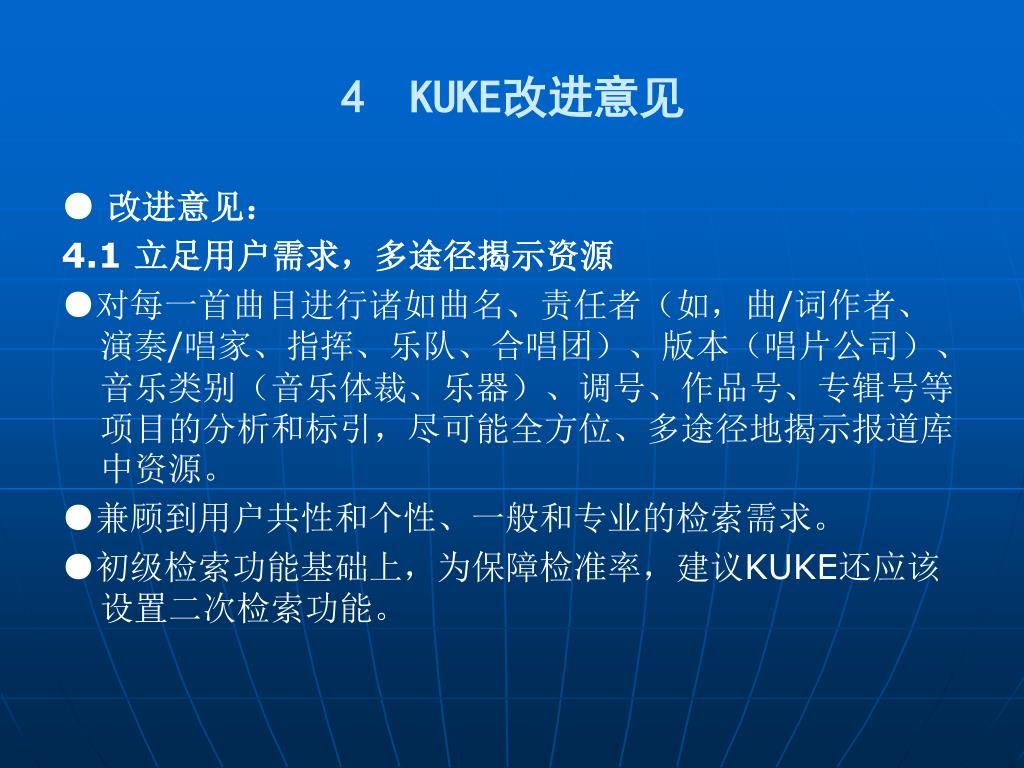 4 KUKE改进意见

● 改进意见：

4.1 立足用户需求，多途径揭示资源

●对每一首曲目进行诸如曲名、责任者（如，曲/词作者、演奏/唱家、指挥、乐队、合唱团）、版本（唱片公司）、音乐类别（音乐体裁、乐器）、调号、作品号、专辑号等项目的分析和标引，尽可能全方位、多途径地揭示报道库中资源。

●兼顾到用户共性和个性、一般和专业的检索需求。

●初级检索功能基础上，为保障检准率，建议KUKE还应该设置二次检索功能。